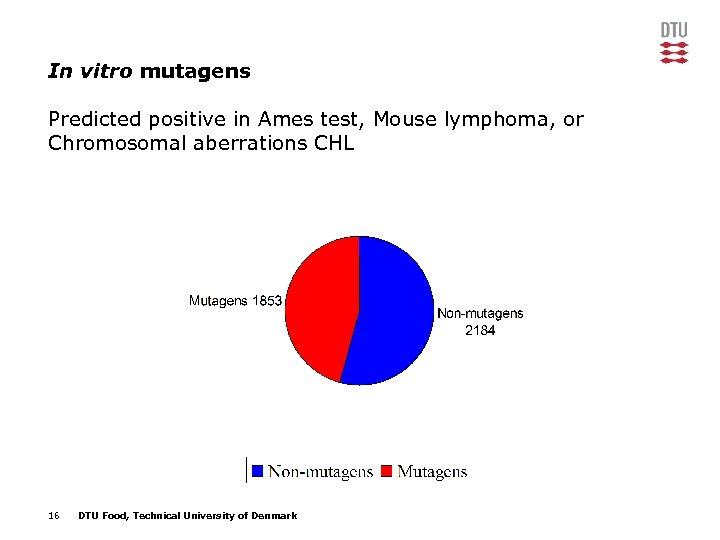 DTU

In vitro mutagens

Predicted positive in Ames test, Mouse lymphoma, or Chromosomal aberrations CHL

Mutagens 1853

Non-mutagens 2184

Non-mutagens Mutagens

16 DTU Food, Technical University of Denmark